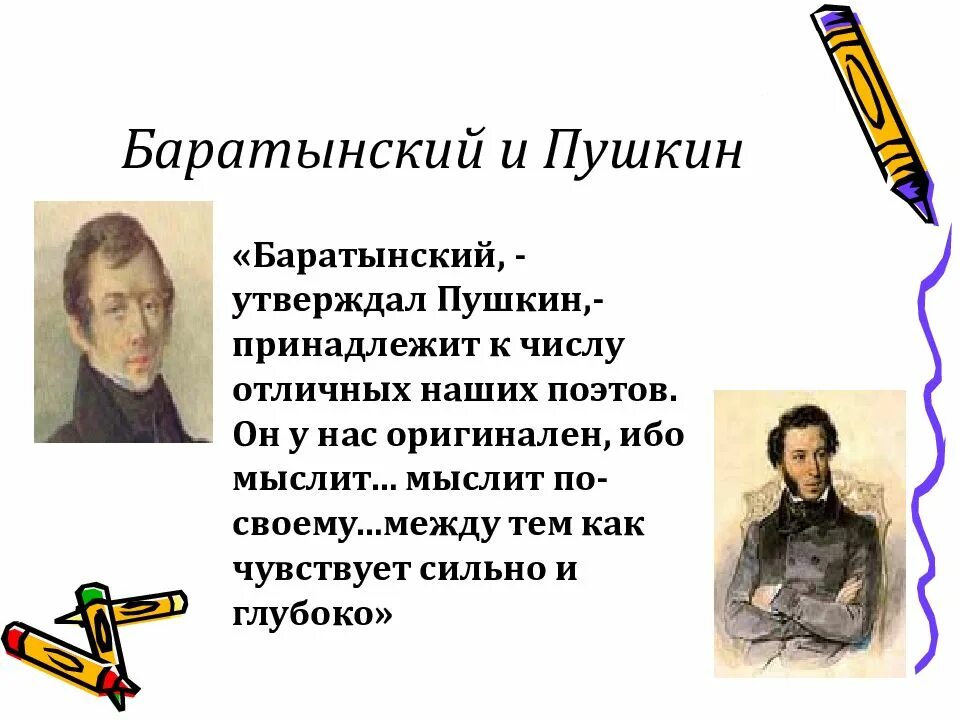 Баратынский и Пушкин

«Баратынский, - утверждал Пушкин,- принадлежит к числу отличных наших поэтов. Он у нас оригинален, ибо мыслит... мыслит по-своему...между тем как чувствует сильно и глубоко»